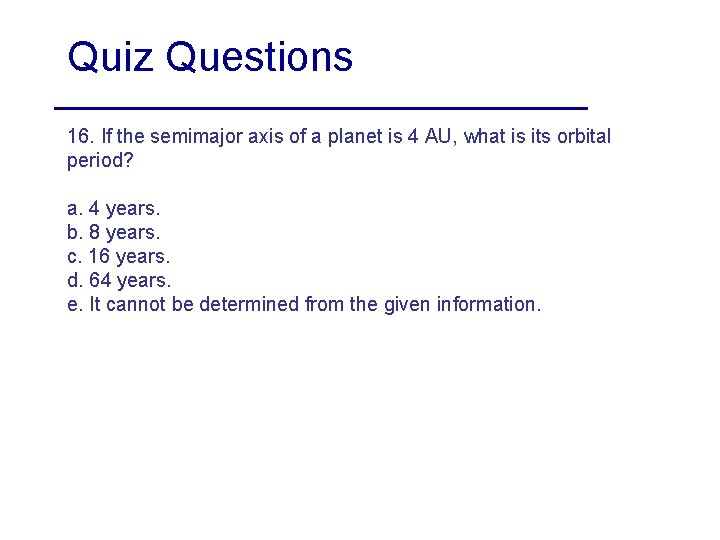 Quiz Questions

16. If the semimajor axis of a planet is 4 AU, what is its orbital period?

a. 4 years.
b. 8 years.
c. 16 years.
d. 64 years.
e. It cannot be determined from the given information.